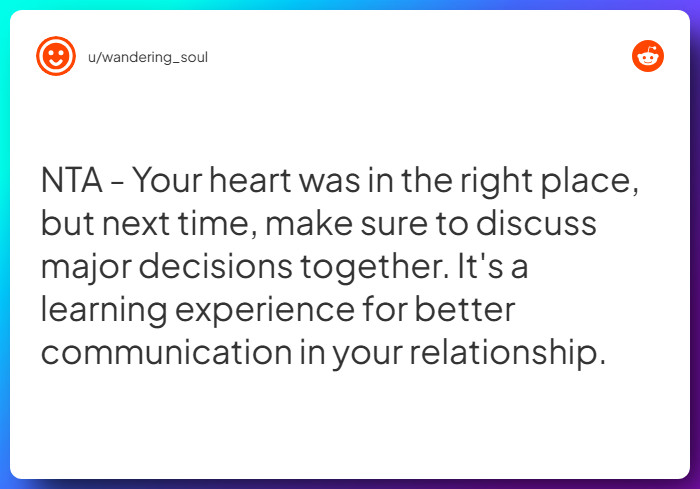 u/wandering_soul

NTA - Your heart was in the right place, but next time, make sure to discuss major decisions together. It's a learning experience for better communication in your relationship.